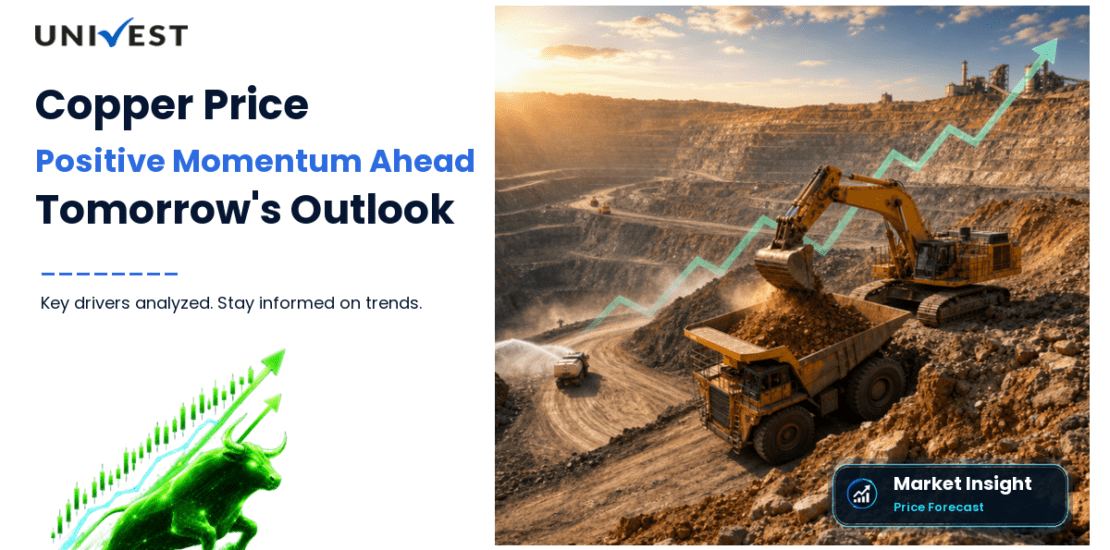 UNIVEST

Copper Price

Positive Momentum Ahead

Tomorrow's Outlook

Key drivers analyzed. Stay informed on trends.

Market Insight

Price Forecast